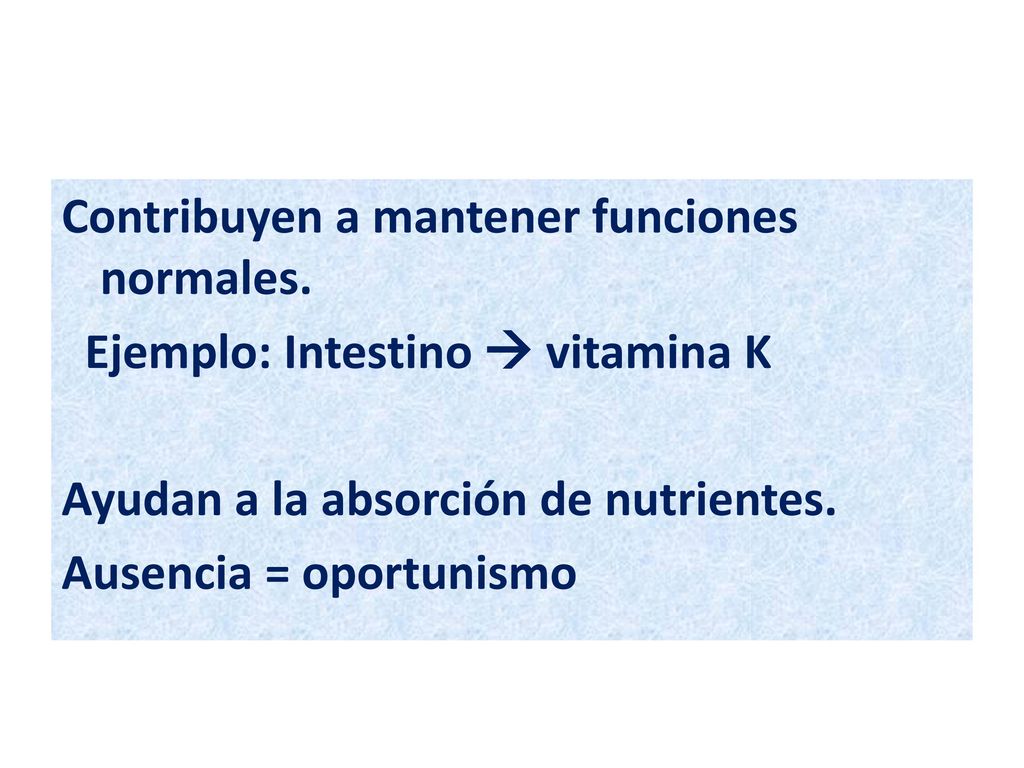 Contribuyen a mantener funciones normales.

Ejemplo: Intestino → vitamina K

Ayudan a la absorción de nutrientes.

Ausencia = oportunismo